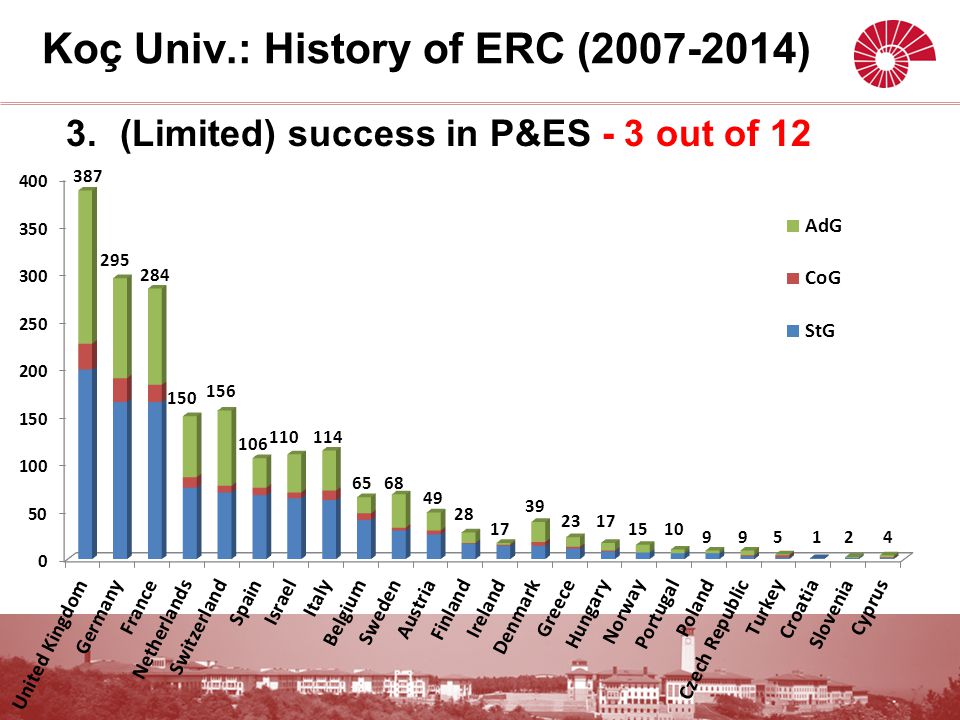 Koç Univ.: History of ERC (2007-2014)

3. (Limited) success in P&ES - 3 out of 12

400
350
300
250
200
150
100
50
0

387
295
284
150
156
106
110
114
65
68
49
28
17
39
23
17
15
10
9
9
5
1
2
4

AdG
CoG
StG

United Kingdom
Germany
France
Netherlands
Switzerland
Spain
Israel
Italy
Belgium
Sweden
Austria
Finland
Ireland
Denmark
Greece
Hungary
Norway
Portugal
Poland
Czech Republic
Turkey
Croatia
Slovenia
Cyprus